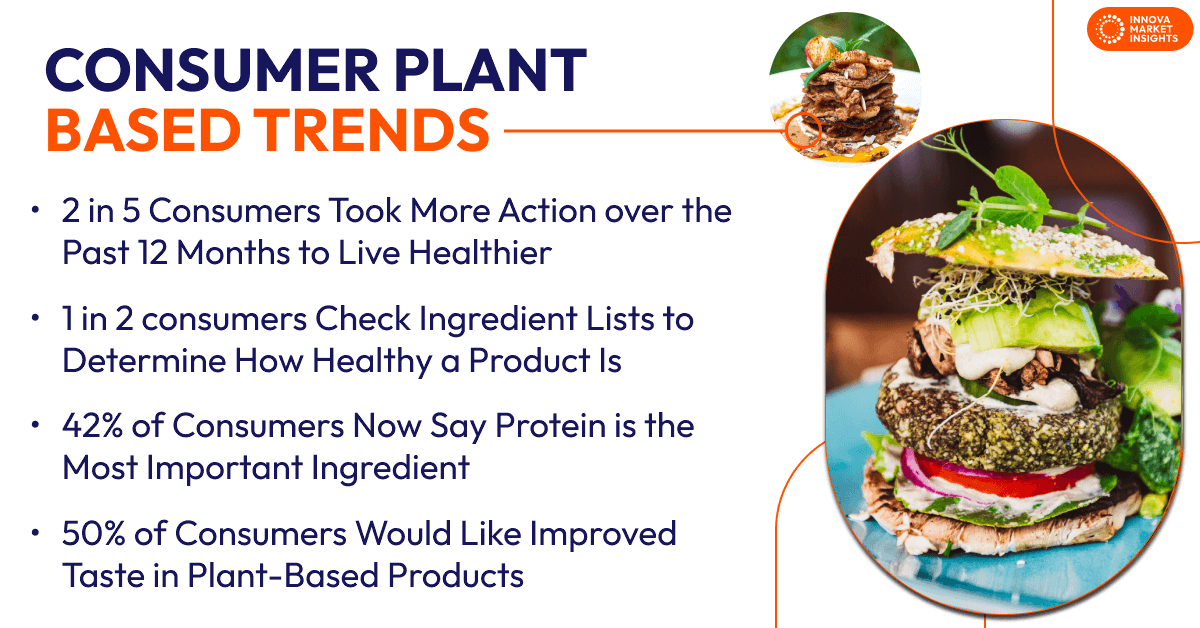 INNOVA MARKET INSIGHTS

CONSUMER PLANT BASED TRENDS

• 2 in 5 Consumers Took More Action over the Past 12 Months to Live Healthier

• 1 in 2 consumers Check Ingredient Lists to Determine How Healthy a Product Is

• 42% of Consumers Now Say Protein is the Most Important Ingredient

• 50% of Consumers Would Like Improved Taste in Plant-Based Products